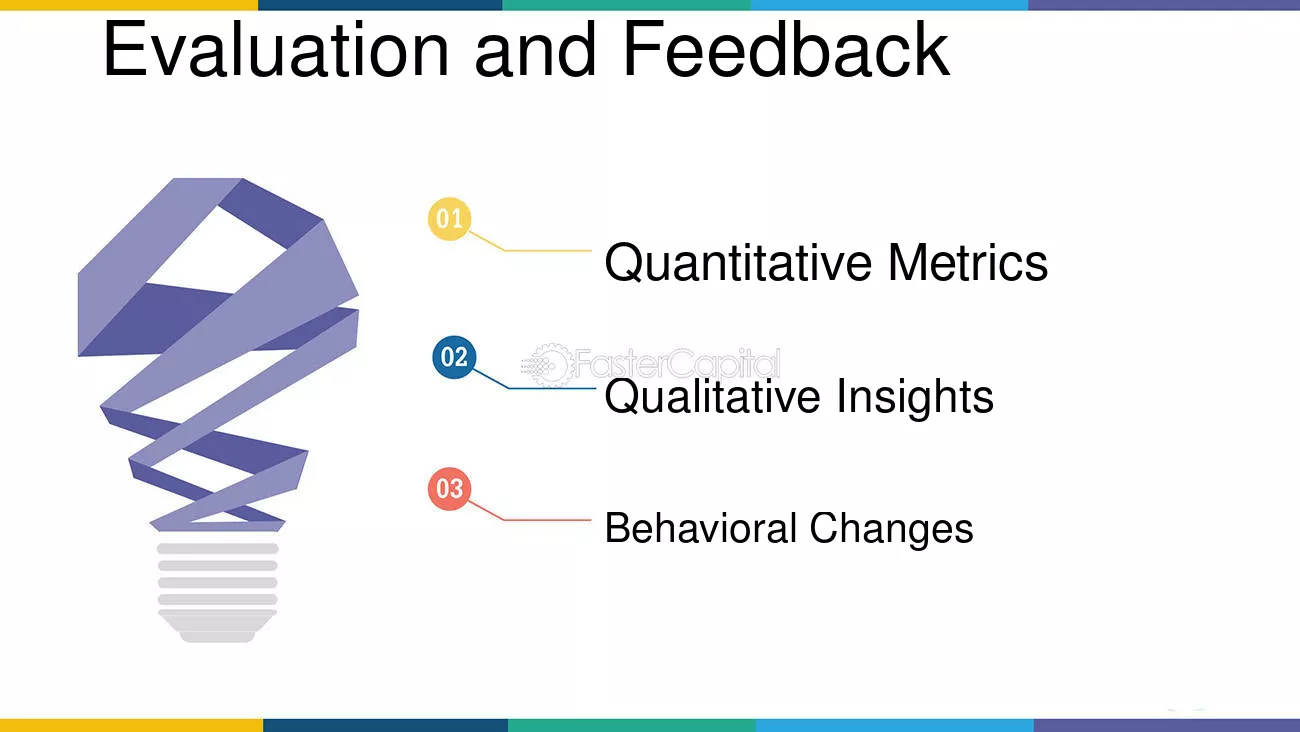 Evaluation and Feedback

01
Quantitative Metrics

02
Qualitative Insights

03
Behavioral Changes

FasterCapital